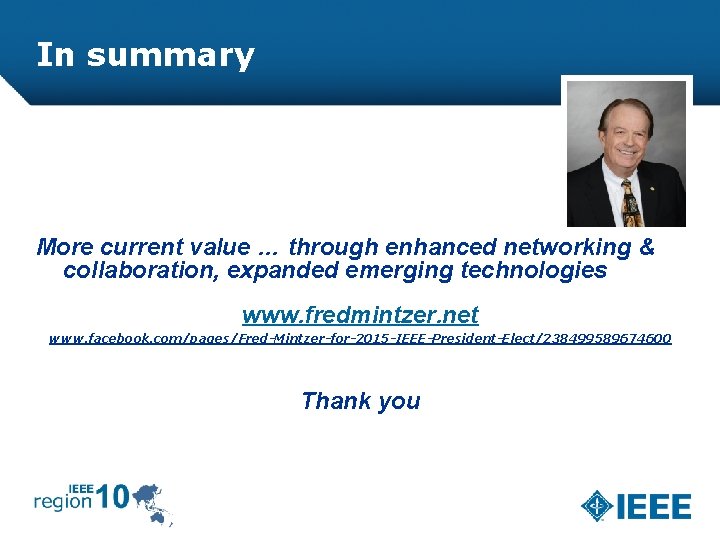 In summary

More current value ... through enhanced networking & collaboration, expanded emerging technologies

www.fredmintzer.net

www.facebook.com/pages/Fred-Mintzer-for-2015-IEEE-President-Elect/238499589674600

Thank you

IEEE region 10

IEEE